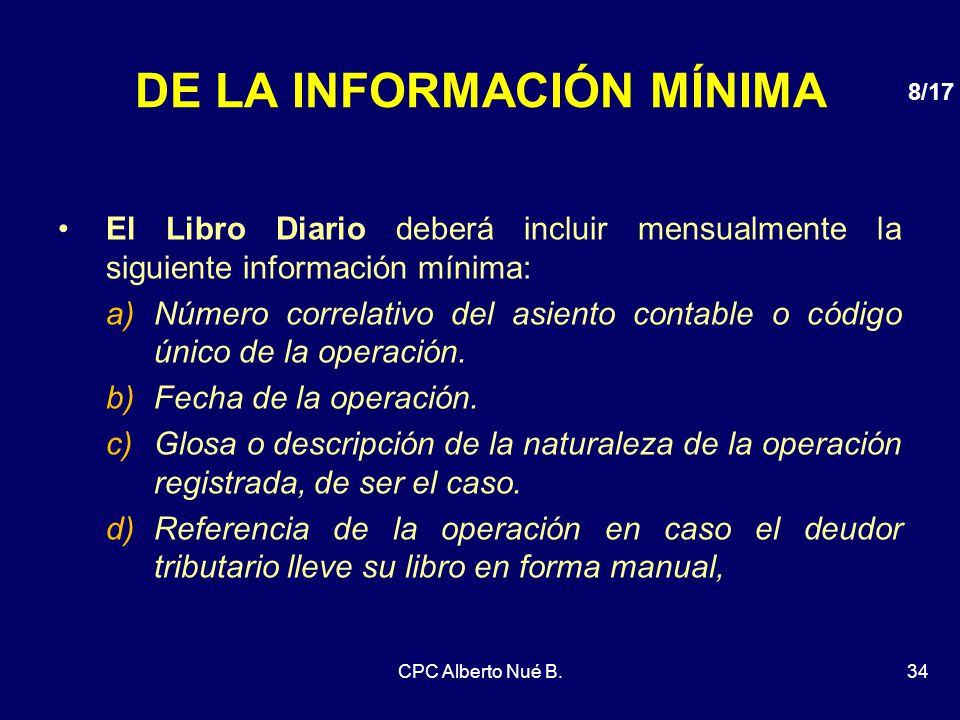 DE LA INFORMACIÓN MÍNIMA

8/17

• El Libro Diario deberá incluir mensualmente la siguiente información mínima:

a) Número correlativo del asiento contable o código único de la operación.

b) Fecha de la operación.

c) Glosa o descripción de la naturaleza de la operación registrada, de ser el caso.

d) Referencia de la operación en caso el deudor tributario lleve su libro en forma manual,

CPC Alberto Nué B.

34